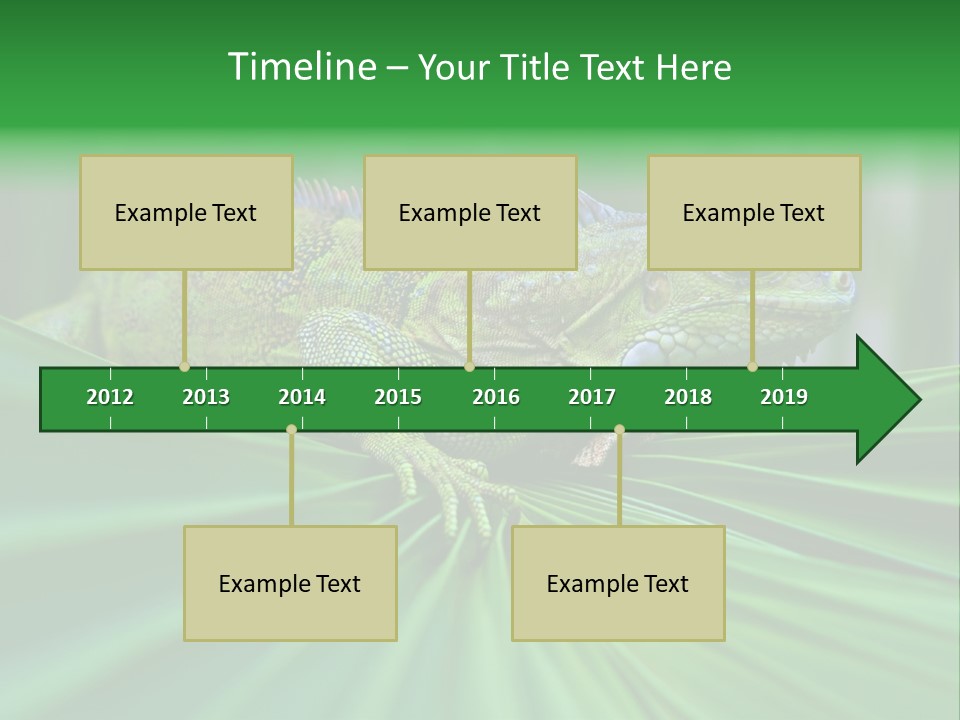 Timeline – Your Title Text Here

Example Text

Example Text

Example Text

2012 2013 2014 2015 2016 2017 2018 2019

Example Text

Example Text